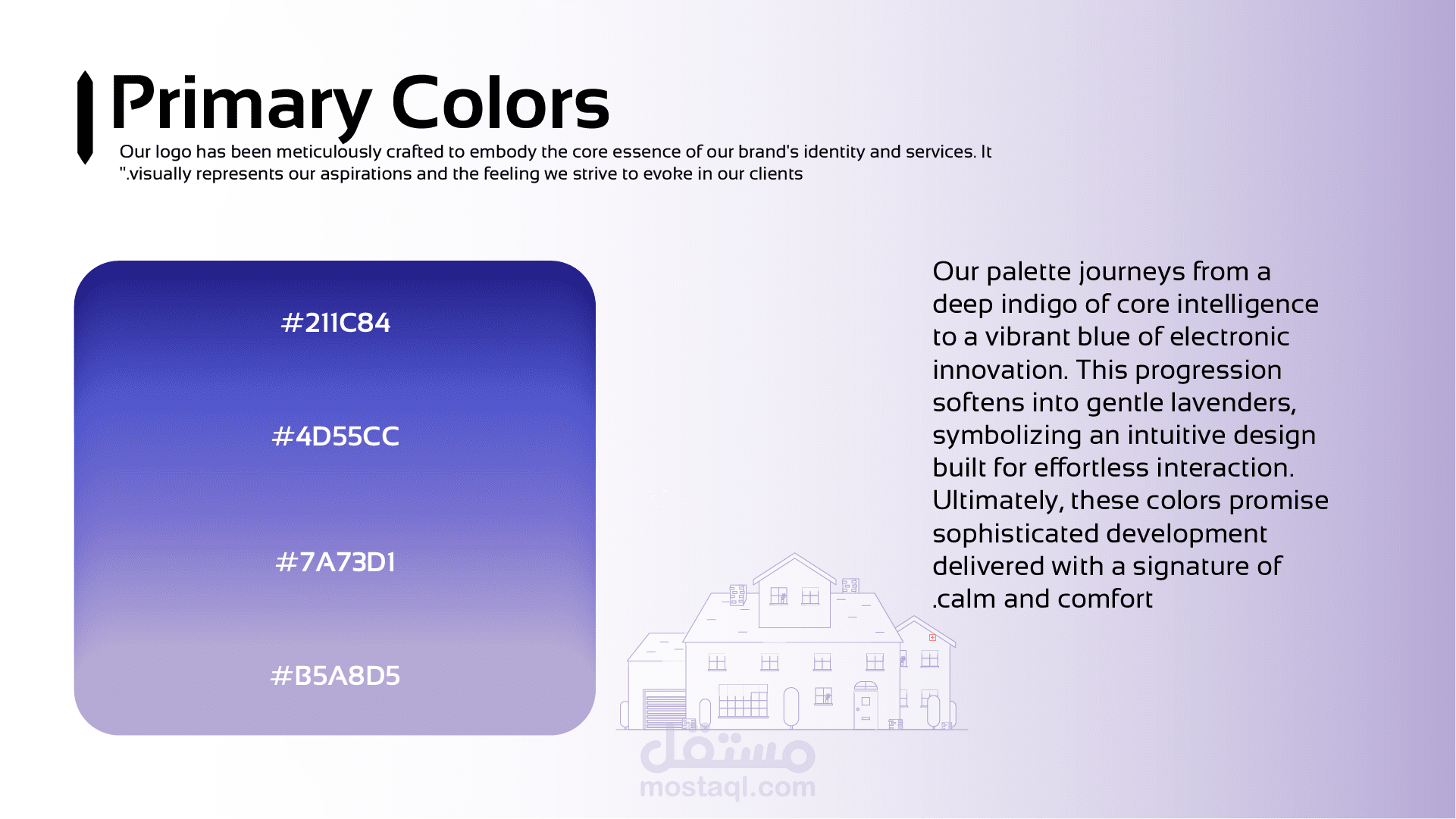 Primary Colors

Our logo has been meticulously crafted to embody the core essence of our brand's identity and services. It ".visually represents our aspirations and the feeling we strive to evoke in our clients

#211C84

#4D55CC

#7A73D1

#B5A8D5

Our palette journeys from a deep indigo of core intelligence to a vibrant blue of electronic innovation. This progression softens into gentle lavenders, symbolizing an intuitive design built for effortless interaction. Ultimately, these colors promise sophisticated development delivered with a signature of .calm and comfort

مستقل
mostaql.com